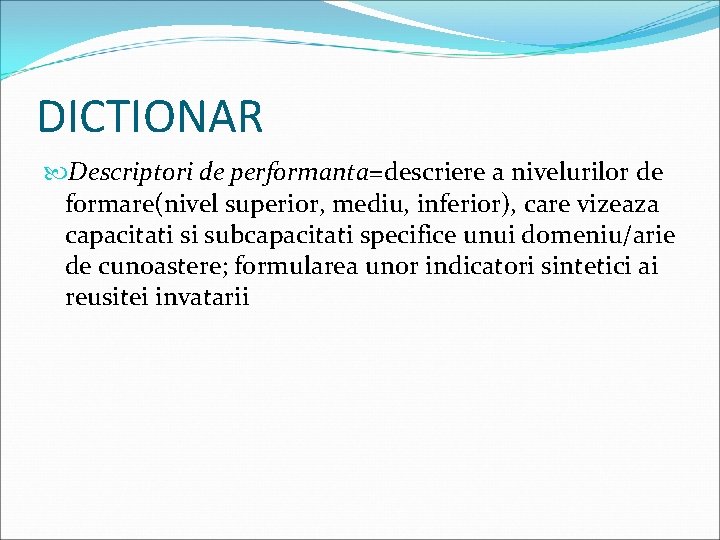 DICTIONAR

Descriptori de performanta=descriere a nivelurilor de formare(nivel superior, mediu, inferior), care vizeaza capacitati si subcapacitati specifice unui domeniu/arie de cunoastere; formularea unor indicatori sintetici ai reusitei invatarii